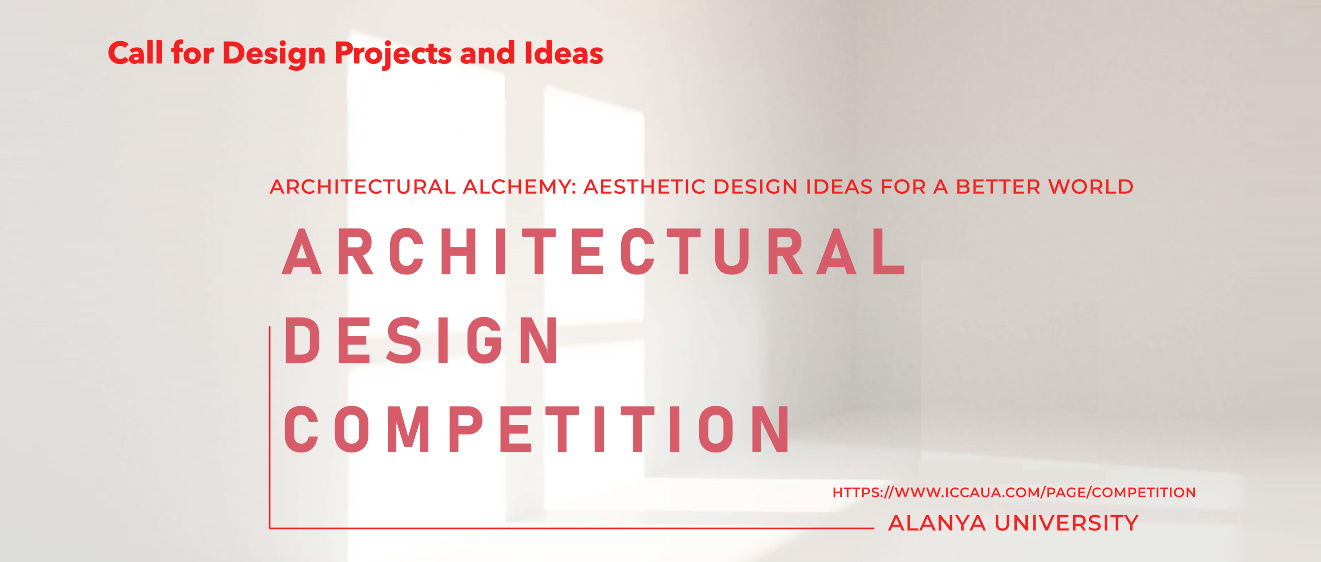 Call for Design Projects and Ideas

ARCHITECTURAL ALCHEMY: AESTHETIC DESIGN IDEAS FOR A BETTER WORLD

ARCHITECTURAL
DESIGN
COMPETITION

HTTPS://WWW.ICCAUA.COM/PAGE/COMPETITION

ALANYA UNIVERSITY